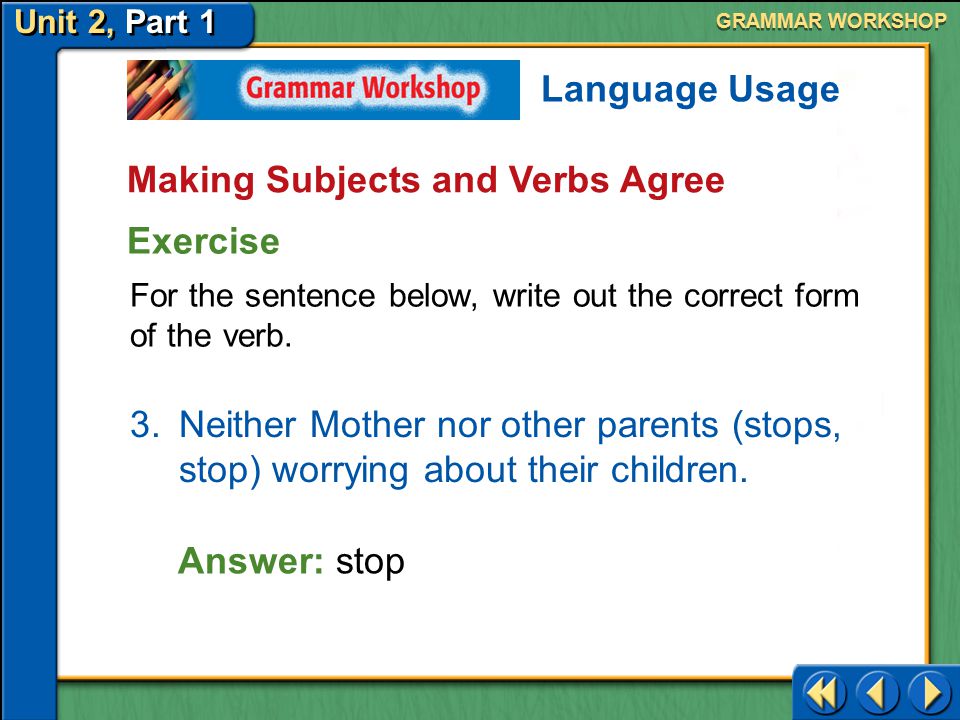 Unit 2, Part 1

GRAMMAR WORKSHOP

Grammar Workshop

Language Usage

Making Subjects and Verbs Agree

Exercise

For the sentence below, write out the correct form of the verb.

3. Neither Mother nor other parents (stops, stop) worrying about their children.

Answer: stop